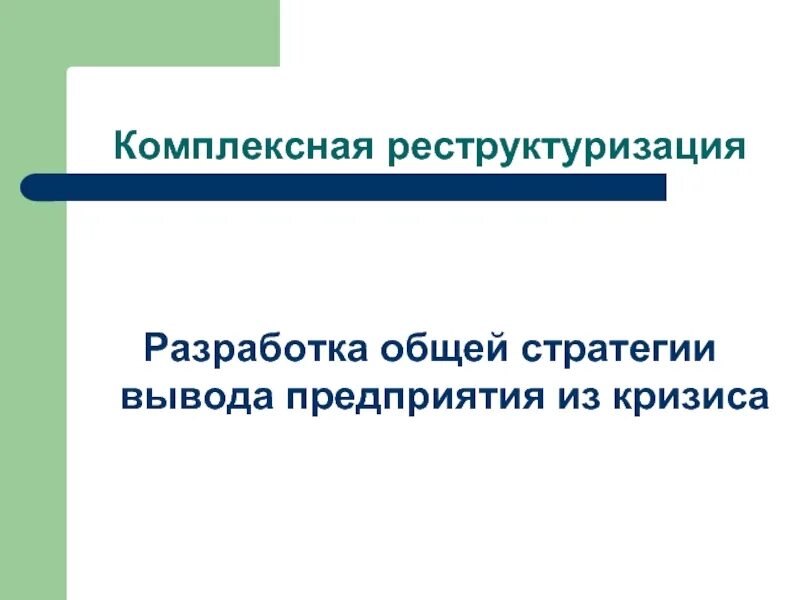 Комплексная реструктуризация

Разработка общей стратегии вывода предприятия из кризиса